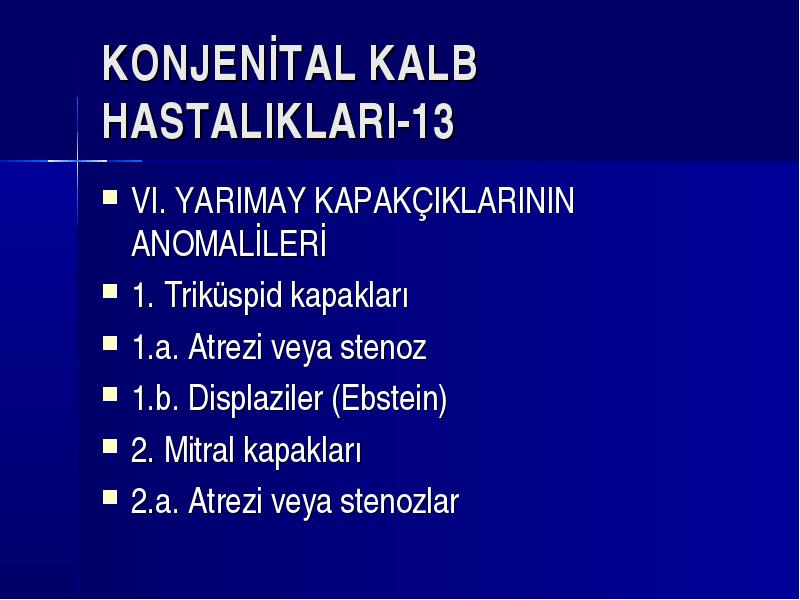 KONJENİTAL KALB HASTALIKLARI-13

VI. YARIMAY KAPAKÇIKLARININ ANOMALİLERİ
1. Triküspid kapakları
1.a. Atrezi veya stenoz
1.b. Displaziler (Ebstein)
2. Mitral kapakları
2.a. Atrezi veya stenozlar